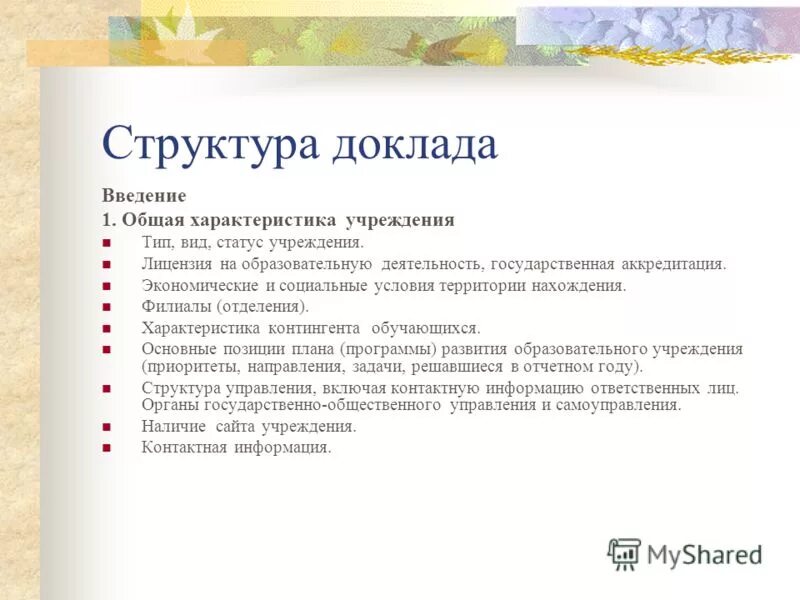 Структура доклада

Введение

1. Общая характеристика учреждения

- Тип, вид, статус учреждения.
- Лицензия на образовательную деятельность, государственная аккредитация.
- Экономические и социальные условия территории нахождения.
- Филиалы (отделения).
- Характеристика контингента обучающихся.
- Основные позиции плана (программы) развития образовательного учреждения (приоритеты, направления, задачи, решавшиеся в отчетном году).
- Структура управления, включая контактную информацию ответственных лиц. Органы государственно-общественного управления и самоуправления.
- Наличие сайта учреждения.
- Контактная информация.

MyShared